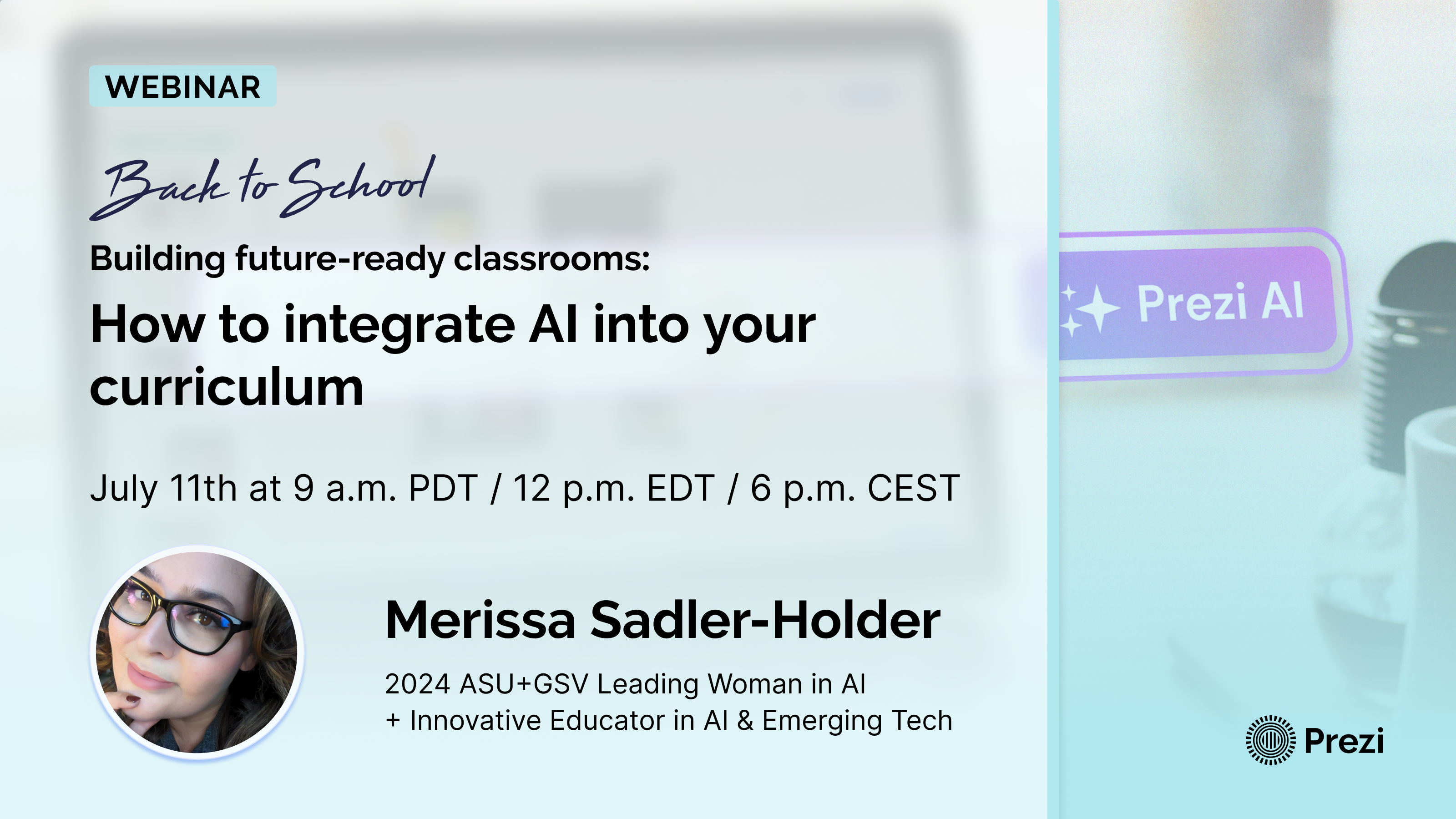 WEBINAR

Back to School

Building future-ready classrooms:

How to integrate AI into your curriculum

July 11th at 9 a.m. PDT / 12 p.m. EDT / 6 p.m. CEST

Merissa Sadler-Holder

2024 ASU+GSV Leading Woman in AI
+ Innovative Educator in AI & Emerging Tech

Prezi AI

Prezi